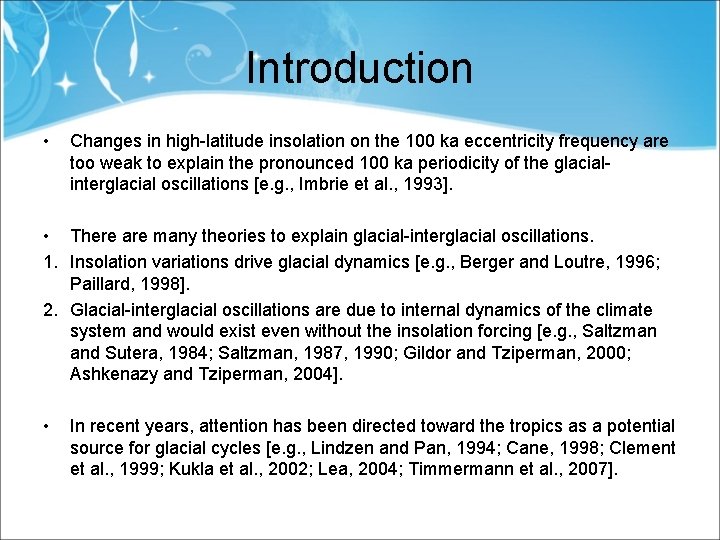 Introduction

• Changes in high-latitude insolation on the 100 ka eccentricity frequency are too weak to explain the pronounced 100 ka periodicity of the glacial-interglacial oscillations [e.g., Imbrie et al., 1993].

• There are many theories to explain glacial-interglacial oscillations.

1. Insolation variations drive glacial dynamics [e.g., Berger and Loutre, 1996; Paillard, 1998].

2. Glacial-interglacial oscillations are due to internal dynamics of the climate system and would exist even without the insolation forcing [e.g., Saltzman and Sutera, 1984; Saltzman, 1987, 1990; Gildor and Tziperman, 2000; Ashkenazy and Tziperman, 2004].

• In recent years, attention has been directed toward the tropics as a potential source for glacial cycles [e.g., Lindzen and Pan, 1994; Cane, 1998; Clement et al., 1999; Kukla et al., 2002; Lea, 2004; Timmermann et al., 2007].